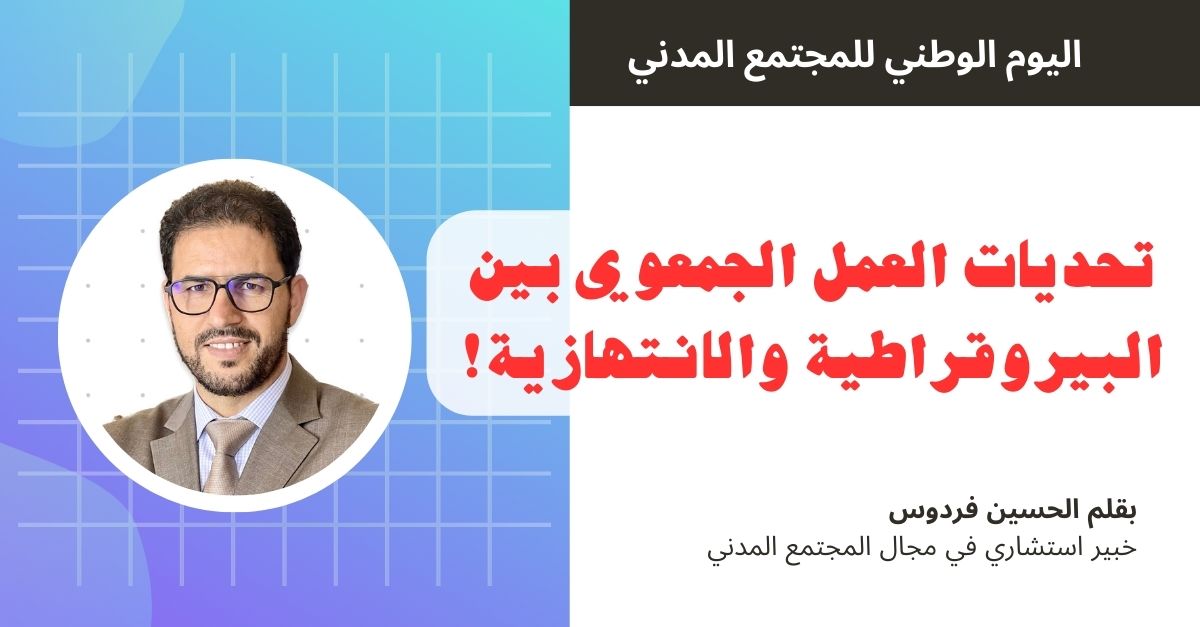 اليوم الوطني للمجتمع المدني

تحديات العمل الجمعوي بين البيروقراطية والانتهازية!

بقلم الحسين فردوس
خبير استشاري في مجال المجتمع المدني